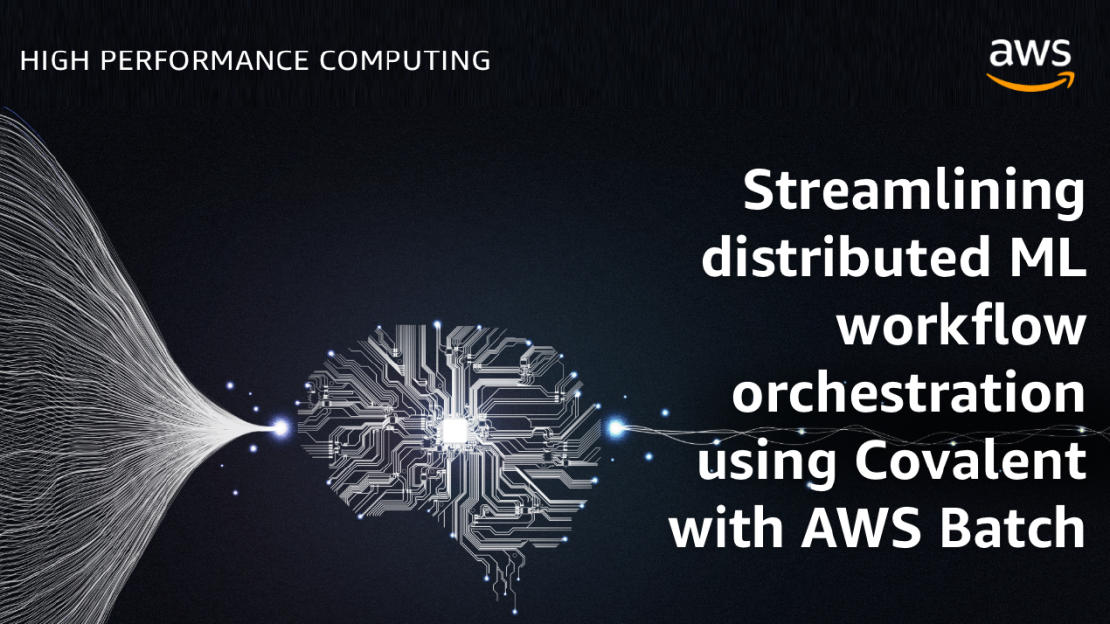 HIGH PERFORMANCE COMPUTING

aws

Streamlining distributed ML workflow orchestration using Covalent with AWS Batch